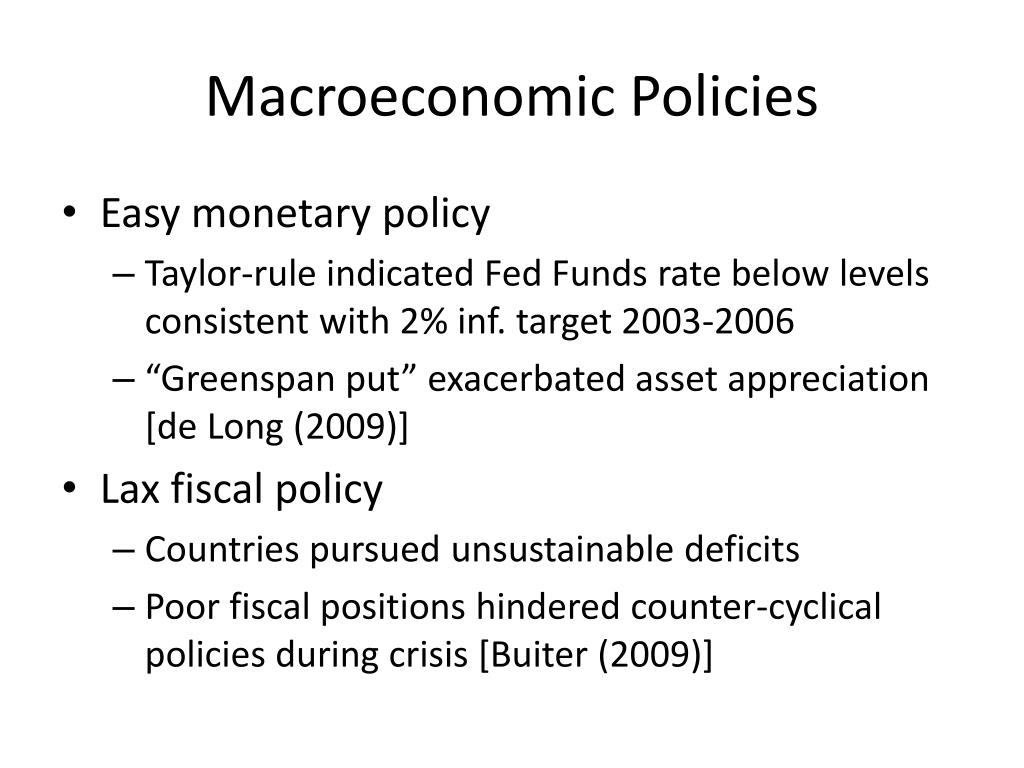 Macroeconomic Policies

• Easy monetary policy
– Taylor-rule indicated Fed Funds rate below levels consistent with 2% inf. target 2003-2006
– “Greenspan put” exacerbated asset appreciation [de Long (2009)]
• Lax fiscal policy
– Countries pursued unsustainable deficits
– Poor fiscal positions hindered counter-cyclical policies during crisis [Buiter (2009)]